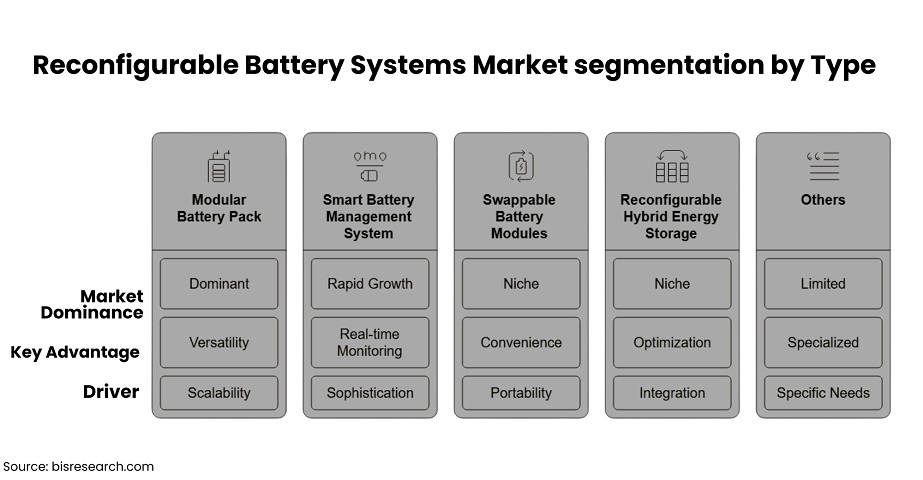 Reconfigurable Battery Systems Market segmentation by Type

| | Modular Battery Pack | Smart Battery Management System | Swappable Battery Modules | Reconfigurable Hybrid Energy Storage | Others |
|---|---|---|---|---|---|
| Market Dominance | Dominant | Rapid Growth | Niche | Niche | Limited |
| Key Advantage | Versatility | Real-time Monitoring | Convenience | Optimization | Specialized |
| Driver | Scalability | Sophistication | Portability | Integration | Specific Needs |

Source: bisresearch.com